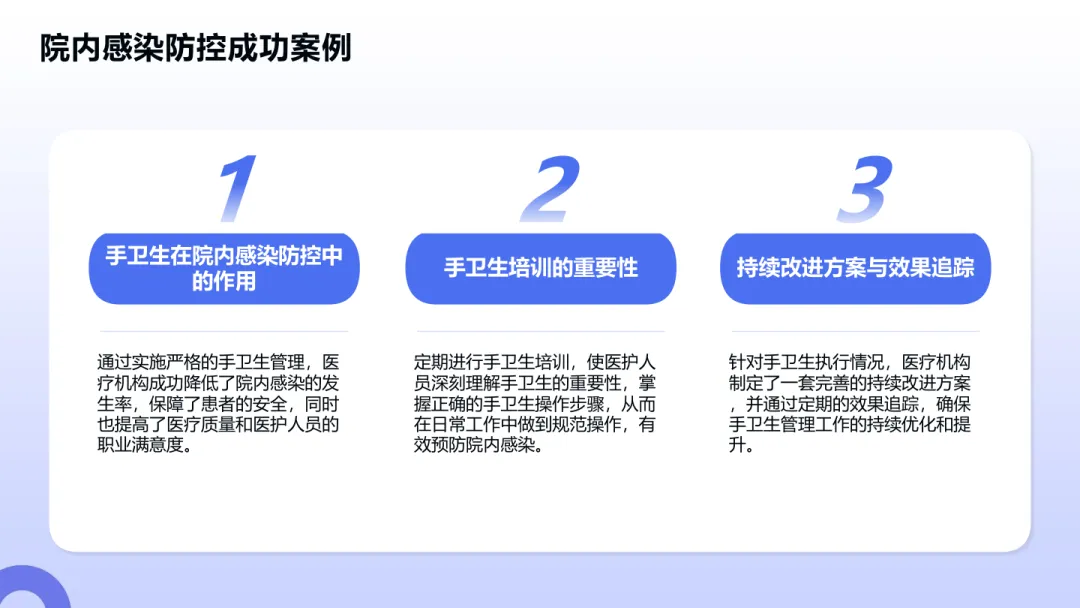 院内感染防控成功案例

1

手卫生在院内感染防控中的作用

通过实施严格的手卫生管理，医疗机构成功降低了院内感染的发生率，保障了患者的安全，同时也提高了医疗质量和医护人员的职业满意度。

2

手卫生培训的重要性

定期进行手卫生培训，使医护人员深刻理解手卫生的重要性，掌握正确的手卫生操作步骤，从而在日常工作中做到规范操作，有效预防院内感染。

3

持续改进方案与效果追踪

针对手卫生执行情况，医疗机构制定了一套完善的持续改进方案，并通过定期的效果追踪，确保手卫生管理工作的持续优化和提升。